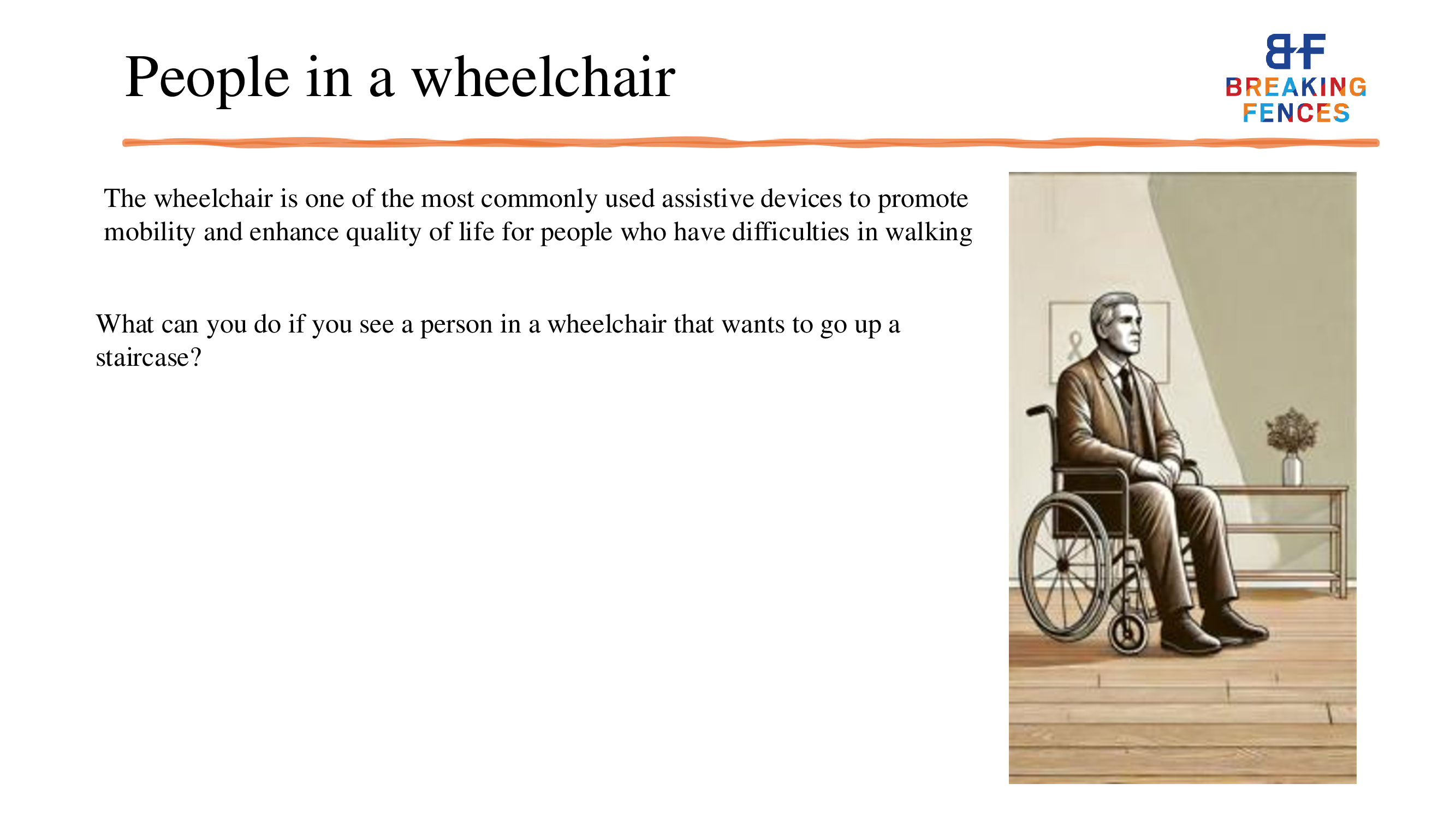 People in a wheelchair

BF
BREAKING
FENCES

The wheelchair is one of the most commonly used assistive devices to promote mobility and enhance quality of life for people who have difficulties in walking

What can you do if you see a person in a wheelchair that wants to go up a staircase?